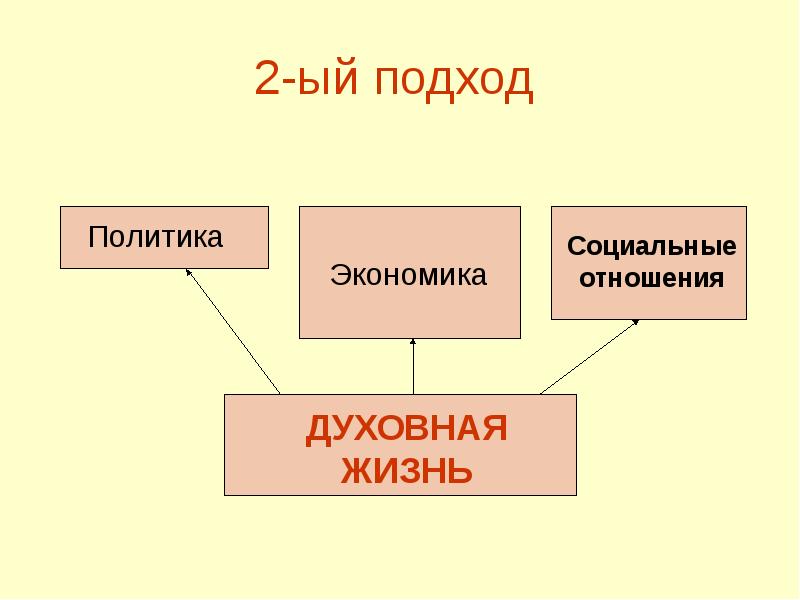 2-ый подход

Политика

Экономика

Социальные отношения

ДУХОВНАЯ ЖИЗНЬ